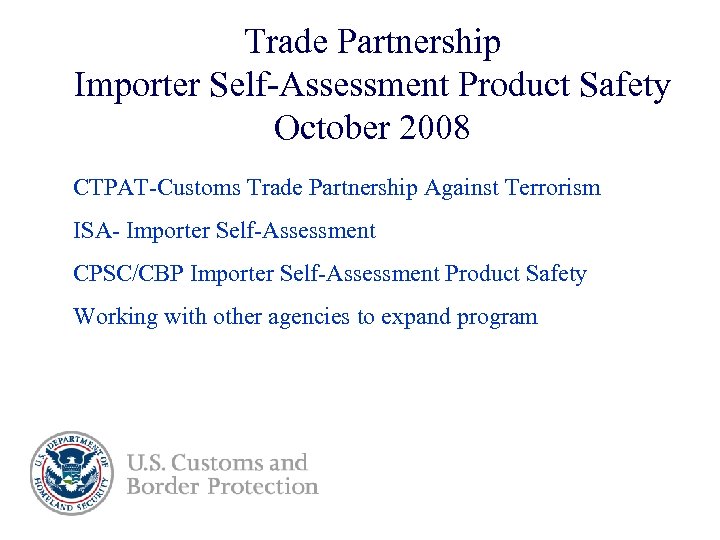 Trade Partnership
Importer Self-Assessment Product Safety
October 2008

CTPAT-Customs Trade Partnership Against Terrorism

ISA- Importer Self-Assessment

CPSC/CBP Importer Self-Assessment Product Safety

Working with other agencies to expand program

U.S. DEPARTMENT OF HOMELAND SECURITY

U.S. Customs and
Border Protection